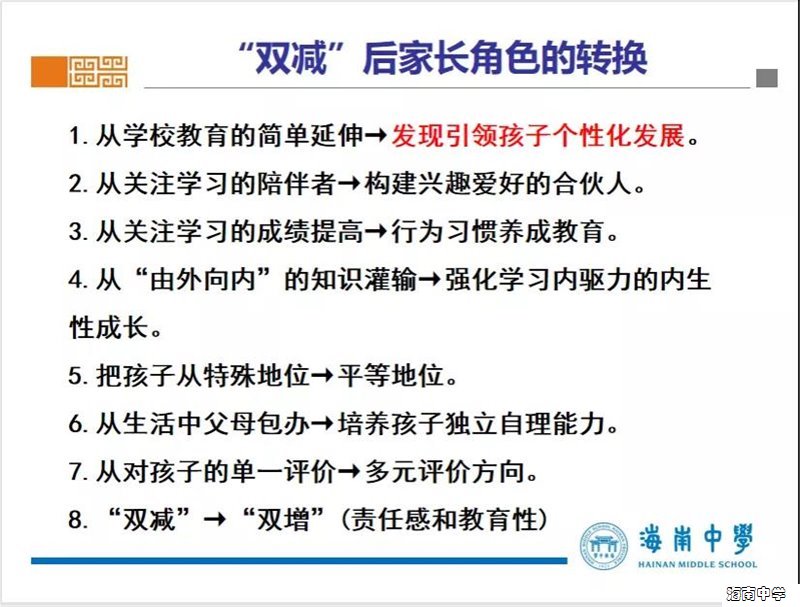 “双减”后家长角色的转换

1. 从学校教育的简单延伸→发现引领孩子个性化发展。

2. 从关注学习的陪伴者→构建兴趣爱好的合伙人。

3. 从关注学习的成绩提高→行为习惯养成教育。

4. 从“由外向内”的知识灌输→强化学习内驱力的内生性成长。

5. 把孩子从特殊地位→平等地位。

6. 从生活中父母包办→培养孩子独立自理能力。

7. 从对孩子的单一评价→多元评价方向。

8. “双减”→“双增”（责任感和教育性）

海南中學
HAINAN MIDDLE SCHOOL

海南中学